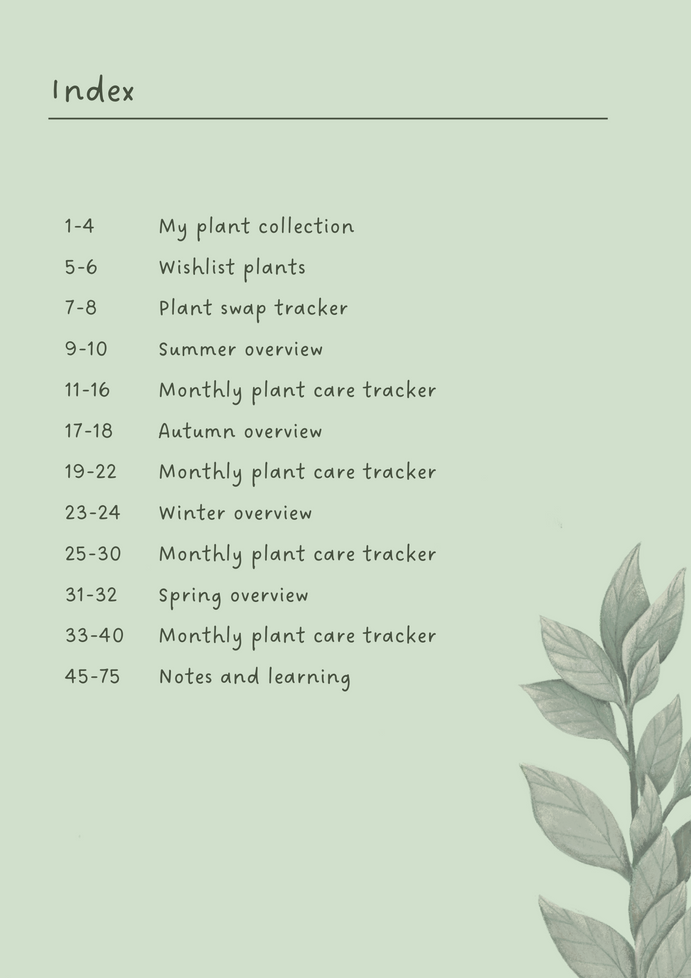 Index

1-4 My plant collection
5-6 Wishlist plants
7-8 Plant swap tracker
9-10 Summer overview
11-16 Monthly plant care tracker
17-18 Autumn overview
19-22 Monthly plant care tracker
23-24 Winter overview
25-30 Monthly plant care tracker
31-32 Spring overview
33-40 Monthly plant care tracker
45-75 Notes and learning